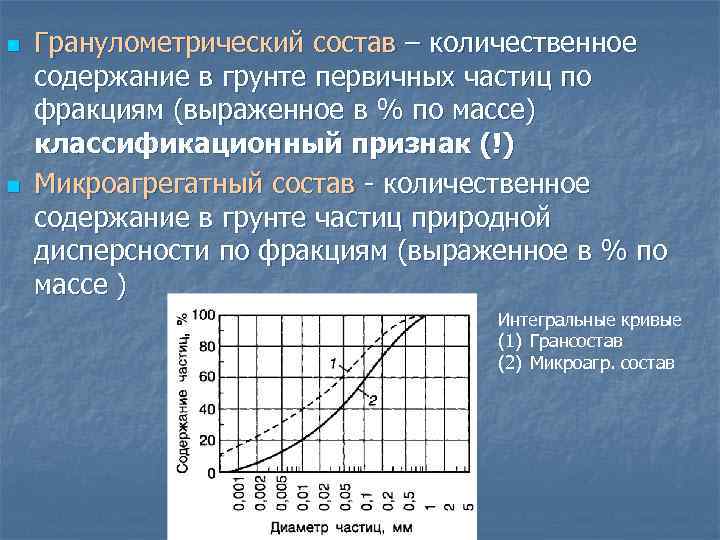 Гранулометрический состав – количественное содержание в грунте первичных частиц по фракциям (выраженное в % по массе) **классификационный признак (!)**

Микроагрегатный состав - количественное содержание в грунте частиц природной дисперсности по фракциям (выраженное в % по массе )

Содержание частиц, %

100
80
60
40
20
0

1
2

0,001
0,002
0,005
0,01
0,02
0,05
0,1
0,2
0,5
1
2
5

Диаметр частиц, мм

Интегральные кривые
(1) Грансостав
(2) Микроагр. состав